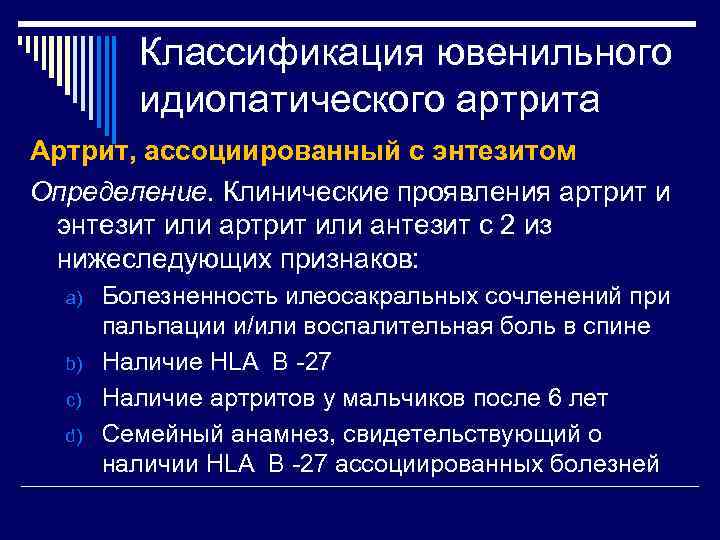 Классификация ювенильного идиопатического артрита

Артрит, ассоциированный с энтезитом

Определение. Клинические проявления артрит и энтезит или артрит или антезит с 2 из нижеследующих признаков:

a) Болезненность илеосакральных сочленений при пальпации и/или воспалительная боль в спине
b) Наличие HLA B -27
c) Наличие артритов у мальчиков после 6 лет
d) Семейный анамнез, свидетельствующий о наличии HLA B -27 ассоциированных болезней